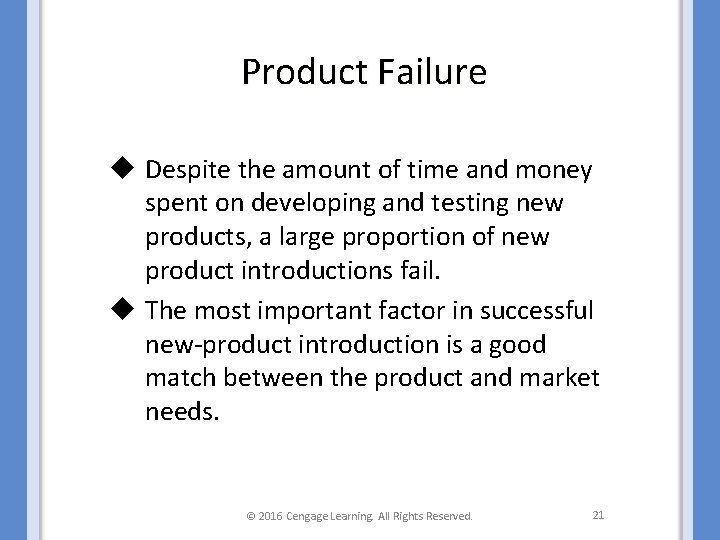 Product Failure

◆ Despite the amount of time and money spent on developing and testing new products, a large proportion of new product introductions fail.

◆ The most important factor in successful new-product introduction is a good match between the product and market needs.

© 2016 Cengage Learning. All Rights Reserved.

21